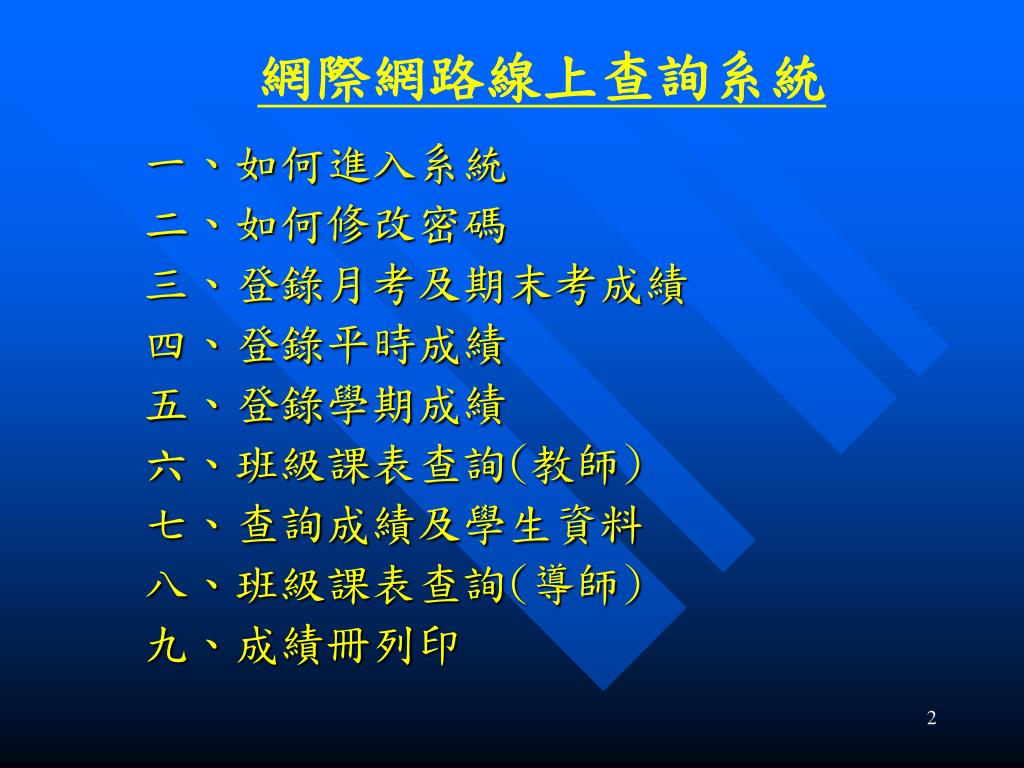 網際網路線上查詢系統

一、如何進入系統
二、如何修改密碼
三、登錄月考及期末考成績
四、登錄平時成績
五、登錄學期成績
六、班級課表查詢(教師)
七、查詢成績及學生資料
八、班級課表查詢(導師)
九、成績冊列印

2